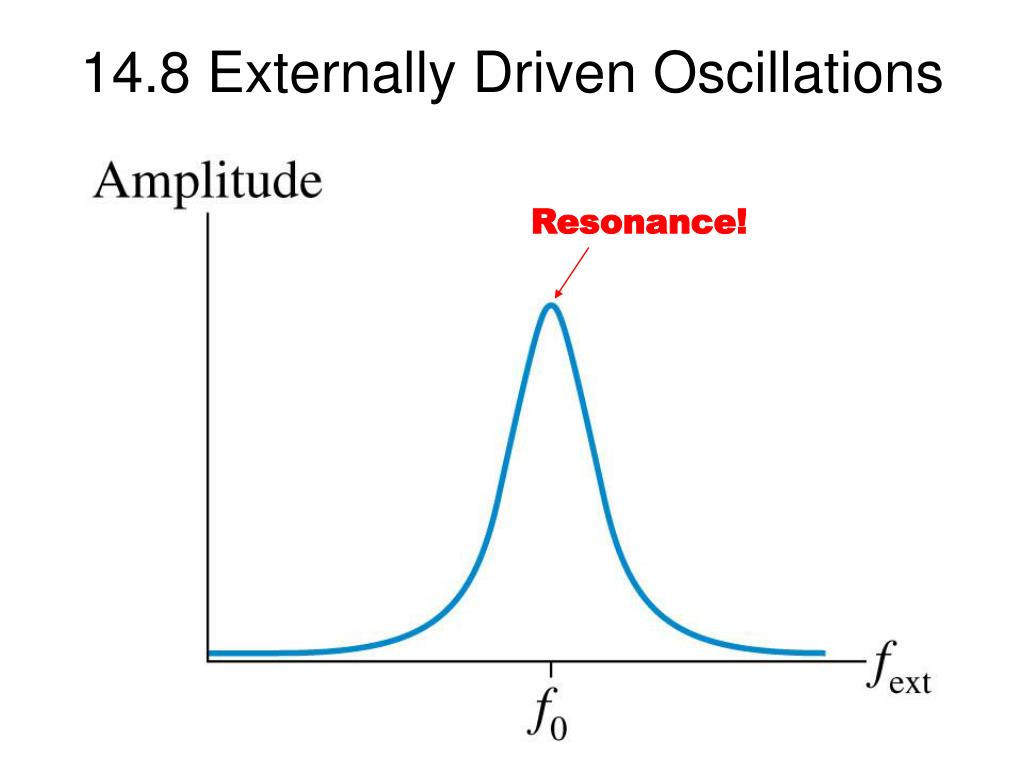 14.8 Externally Driven Oscillations

Amplitude

Resonance!

$f_{\text{ext}}$

$f_0$